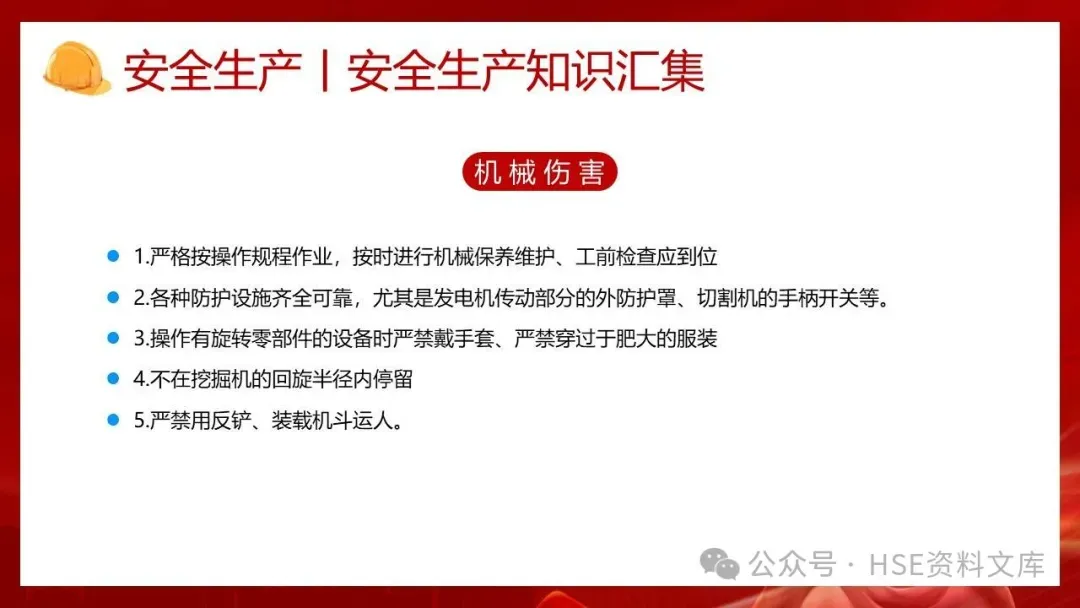 安全生产丨安全生产知识汇集

机械伤害

1.严格按操作规程作业，按时进行机械保养维护、工前检查应到位

2.各种防护设施齐全可靠，尤其是发电机传动部分的外防护罩、切割机的手柄开关等。

3.操作有旋转零部件的设备时严禁戴手套、严禁穿过于肥大的服装

4.不在挖掘机的回旋半径内停留

5.严禁用反铲、装载机斗运人。

公众号 · HSE资料文库